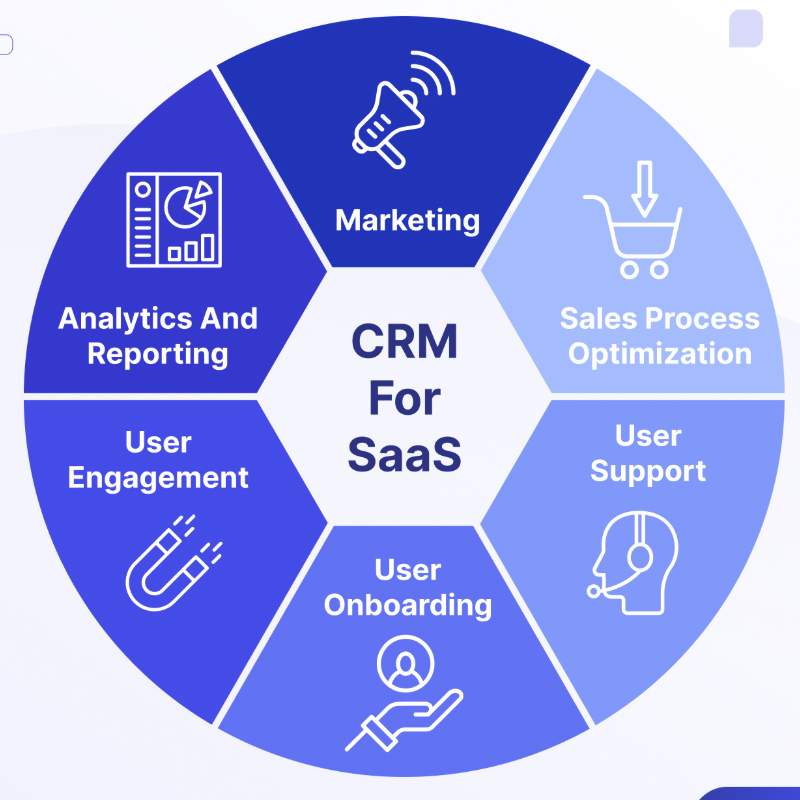 CRM For SaaS

Marketing

Sales Process Optimization

User Support

User Onboarding

User Engagement

Analytics And Reporting